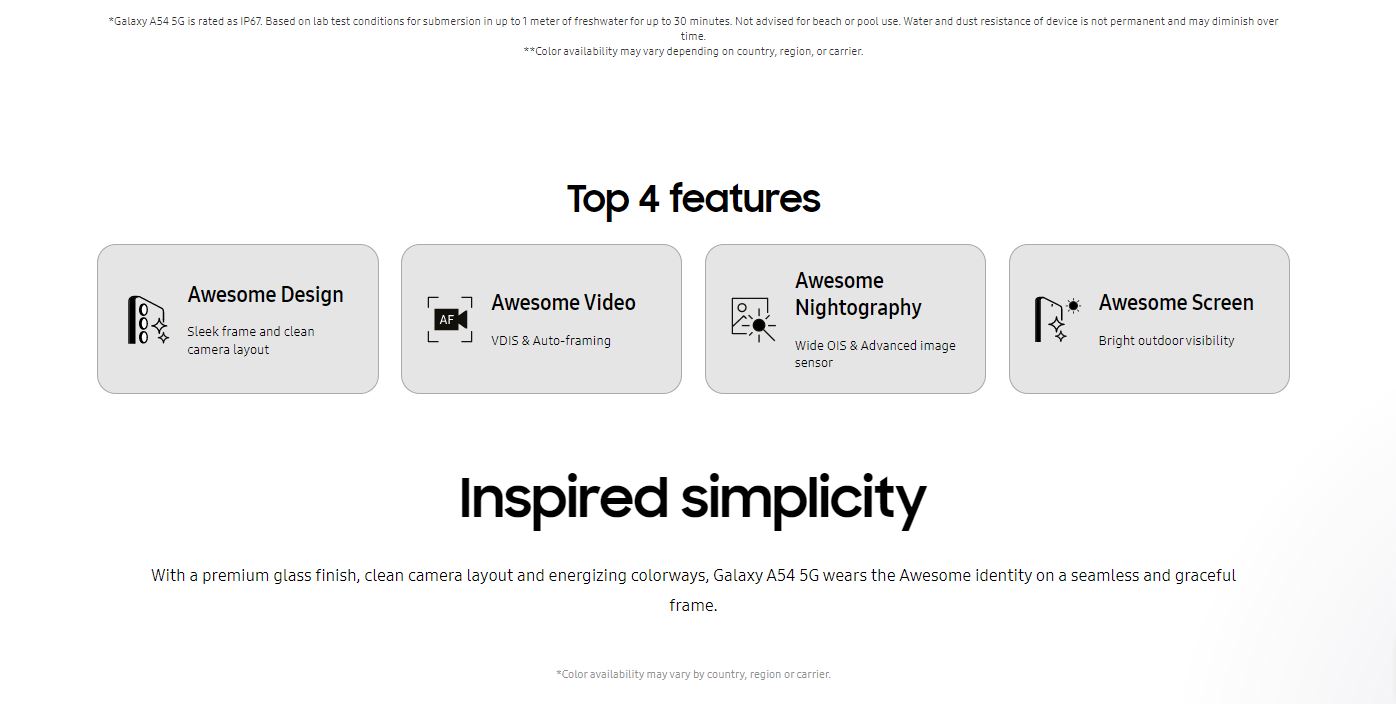 *Galaxy A54 5G is rated as IP67. Based on lab test conditions for submersion in up to 1 meter of freshwater for up to 30 minutes. Not advised for beach or pool use. Water and dust resistance of device is not permanent and may diminish over time.
**Color availability may vary depending on country, region, or carrier.

Top 4 features

Awesome Design
Sleek frame and clean camera layout

AF
Awesome Video
VDIS & Auto-framing

Awesome Nightography
Wide OIS & Advanced image sensor

Awesome Screen
Bright outdoor visibility

Inspired simplicity

With a premium glass finish, clean camera layout and energizing colorways, Galaxy A54 5G wears the Awesome identity on a seamless and graceful frame.

*Color availability may vary by country, region or carrier.